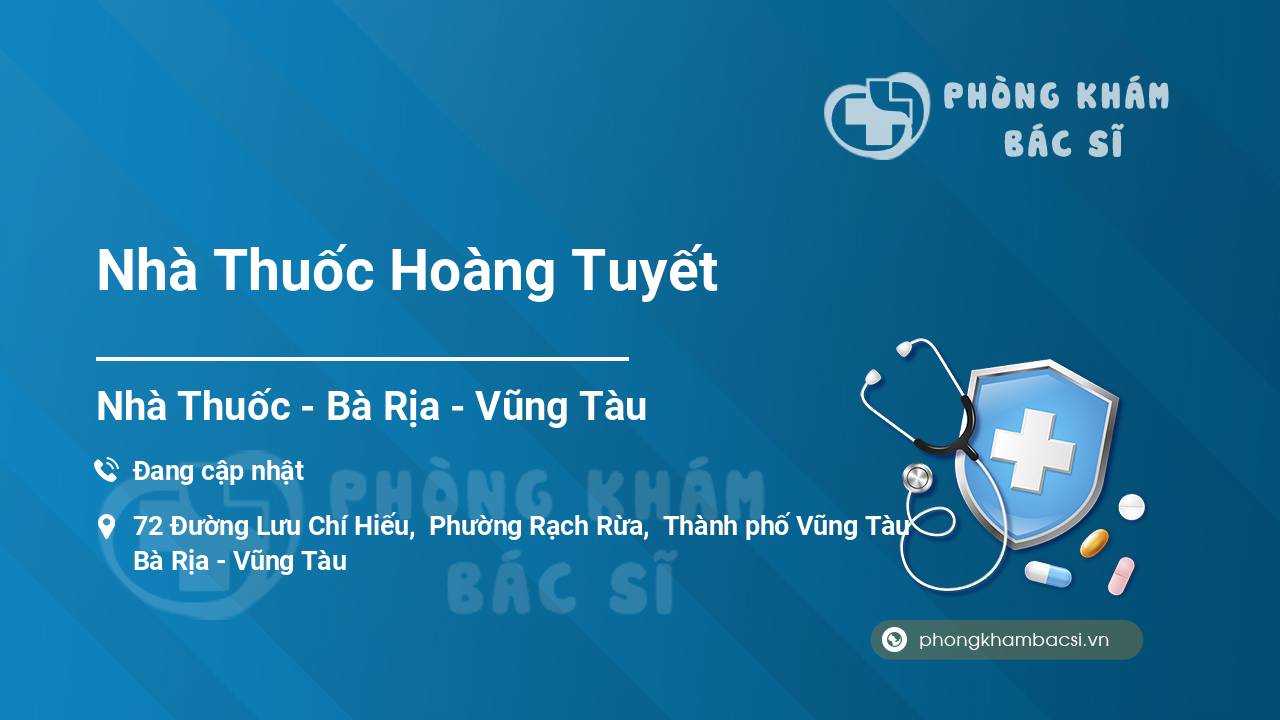 PHÒNG KHÁM
BÁC SĨ

Nhà Thuốc Hoàng Tuyết

Nhà Thuốc - Bà Rịa - Vũng Tàu

Đang cập nhật

72 Đường Lưu Chí Hiếu, Phường Rạch Rừa, Thành phố Vũng Tàu Bà Rịa - Vũng Tàu

PHÒNG KHÁM
BÁC SĨ

phongkhambacsi.vn